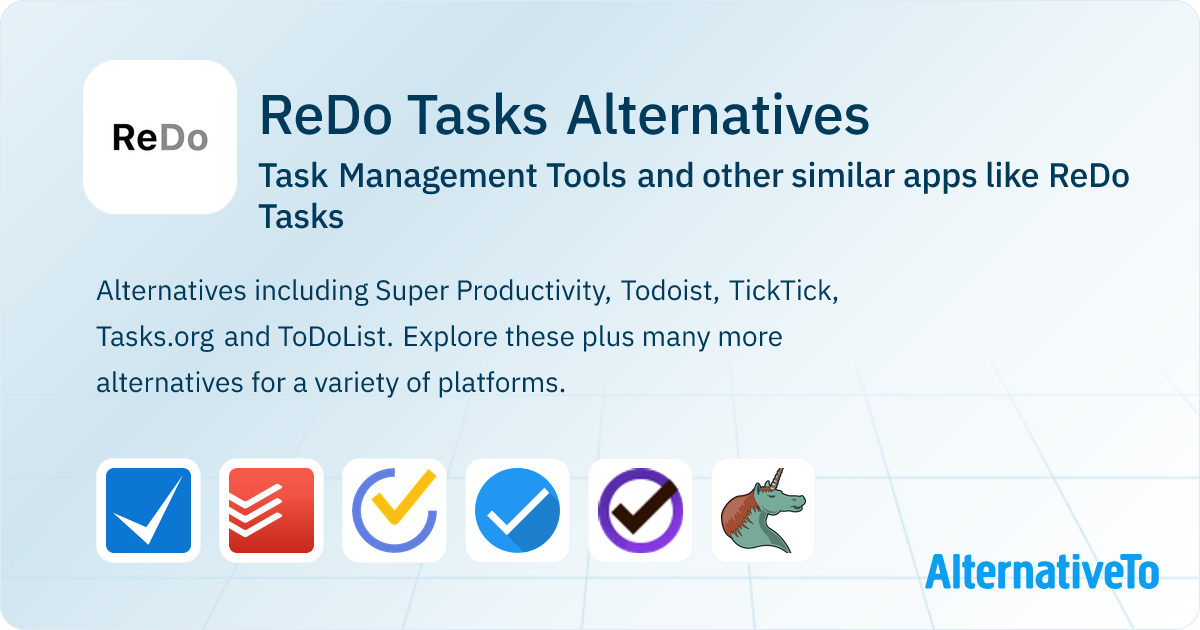 ReDo

ReDo Tasks Alternatives

Task Management Tools and other similar apps like ReDo Tasks

Alternatives including Super Productivity, Todoist, TickTick, Tasks.org and ToDoList. Explore these plus many more alternatives for a variety of platforms.

AlternativeTo